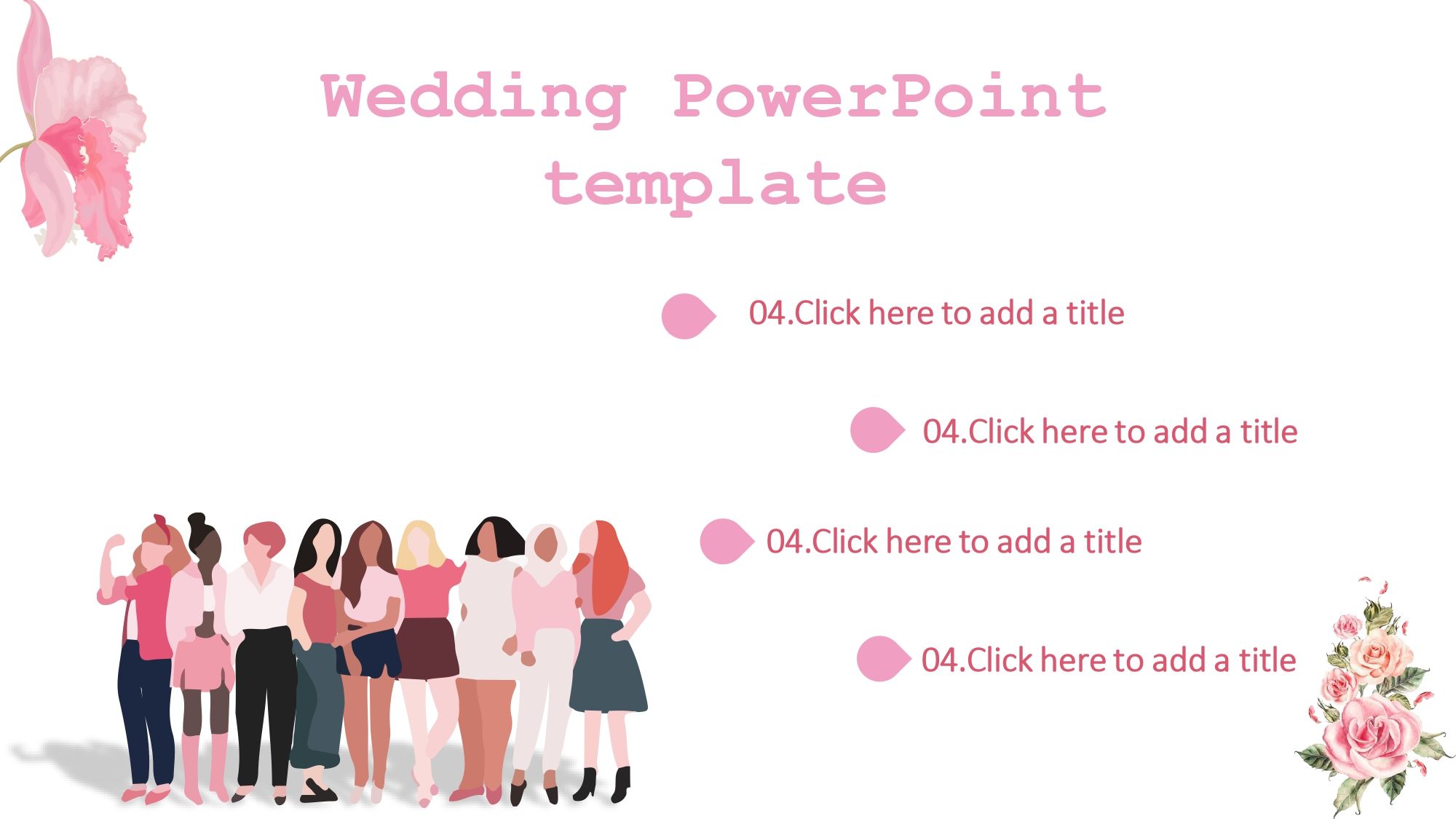 Wedding PowerPoint template

04.Click here to add a title

04.Click here to add a title

04.Click here to add a title

04.Click here to add a title